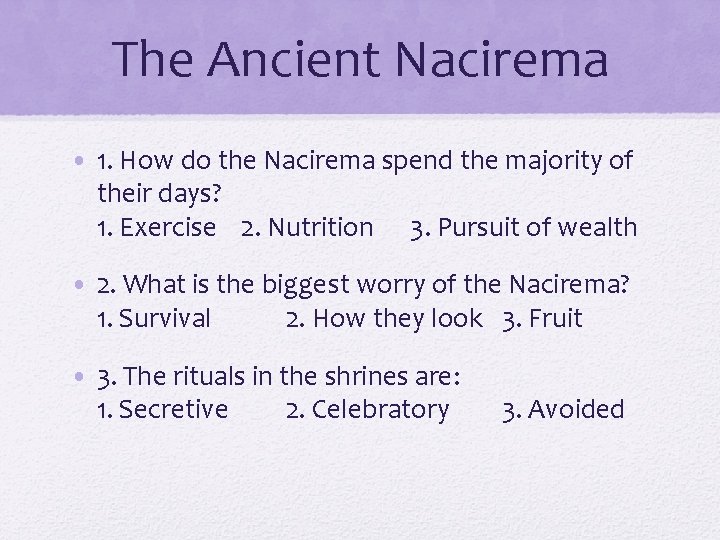 The Ancient Nacirema

• 1. How do the Nacirema spend the majority of their days?
1. Exercise 2. Nutrition 3. Pursuit of wealth

• 2. What is the biggest worry of the Nacirema?
1. Survival 2. How they look 3. Fruit

• 3. The rituals in the shrines are:
1. Secretive 2. Celebratory 3. Avoided